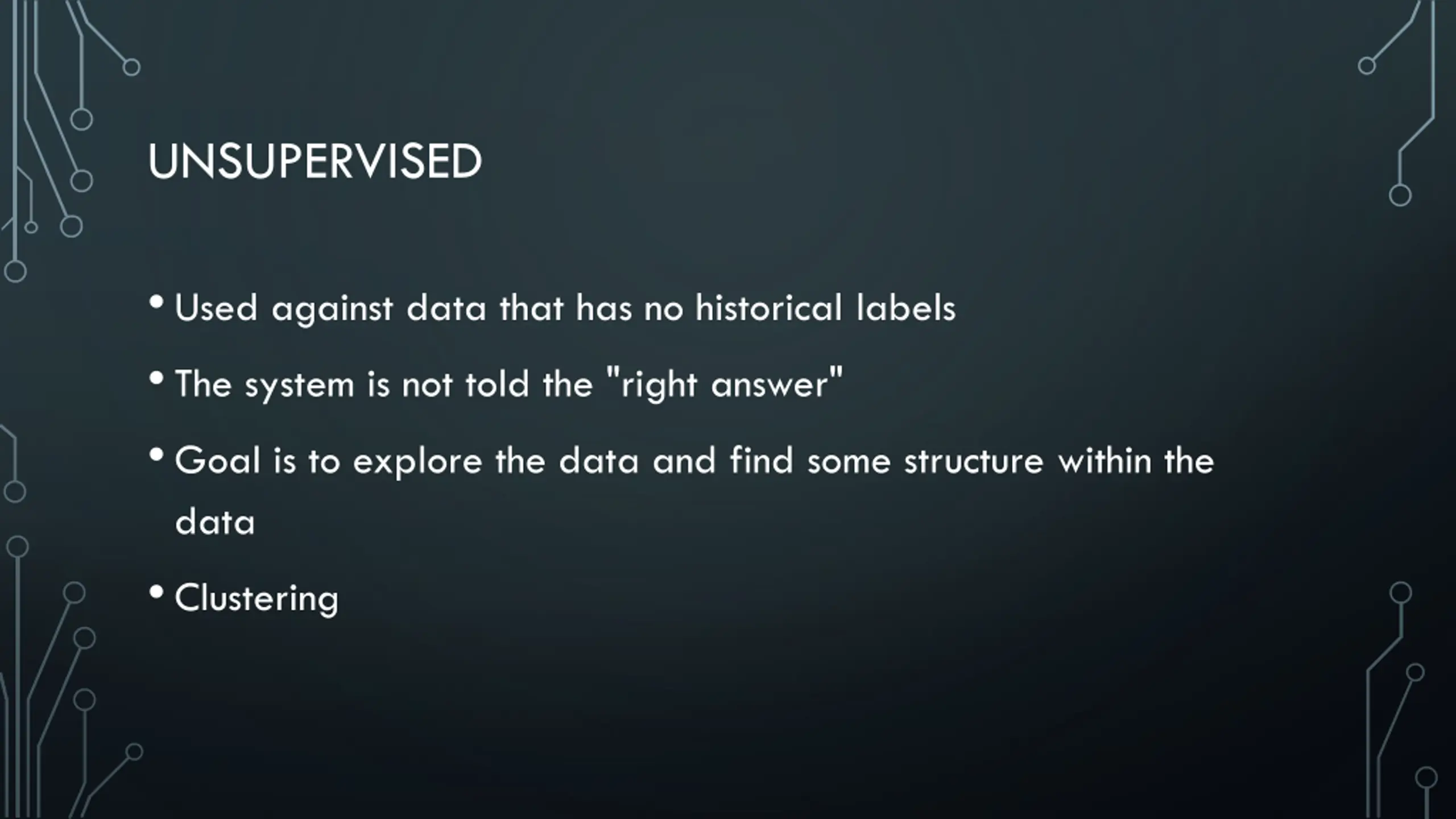 UNSUPERVISED

• Used against data that has no historical labels

• The system is not told the "right answer"

• Goal is to explore the data and find some structure within the data

• Clustering